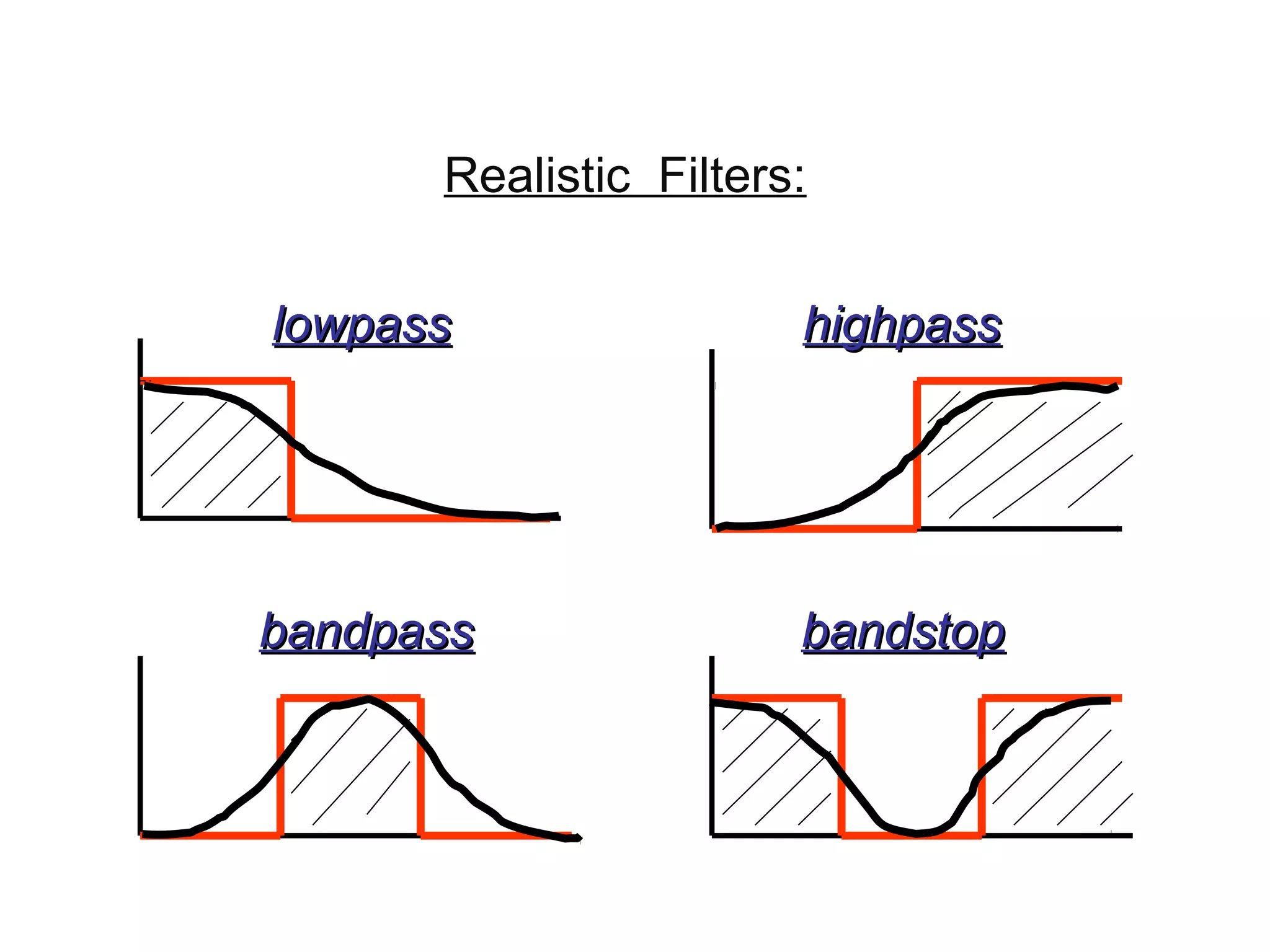 Realistic Filters:

lowpass

highpass

bandpass

bandstop